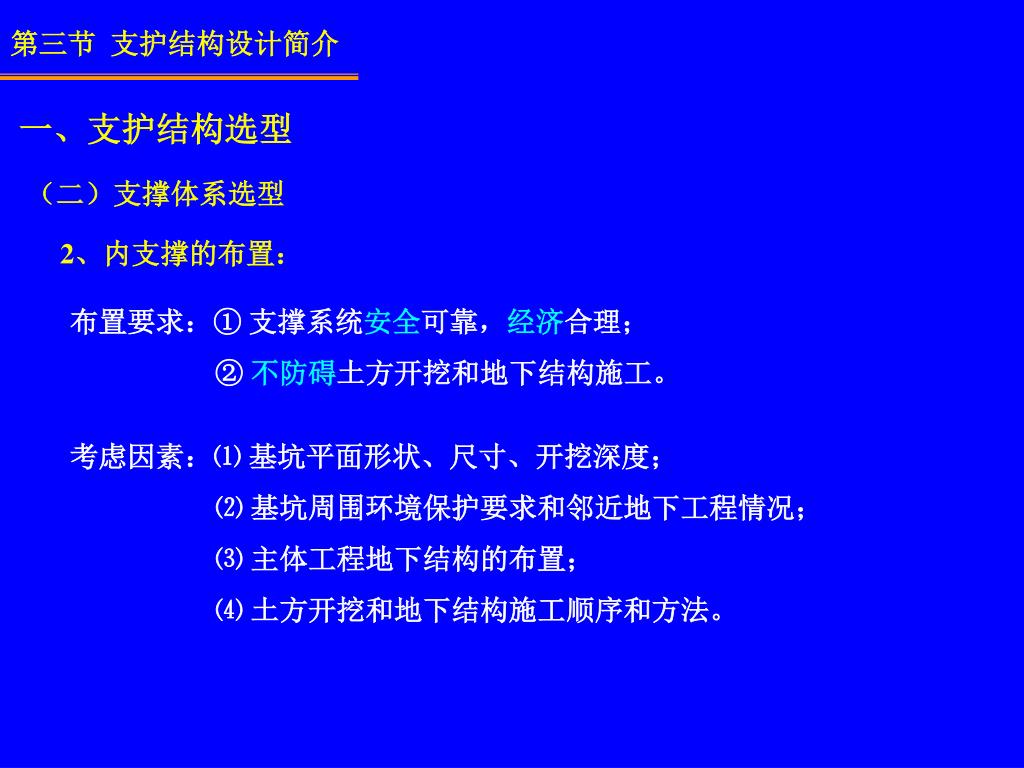 第三节 支护结构设计简介

一、支护结构选型

（二）支撑体系选型

2、内支撑的布置：

布置要求：① 支撑系统安全可靠，经济合理；

② 不防碍土方开挖和地下结构施工。

考虑因素：⑴ 基坑平面形状、尺寸、开挖深度；

⑵ 基坑周围环境保护要求和邻近地下工程情况；

⑶ 主体工程地下结构的布置；

⑷ 土方开挖和地下结构施工顺序和方法。